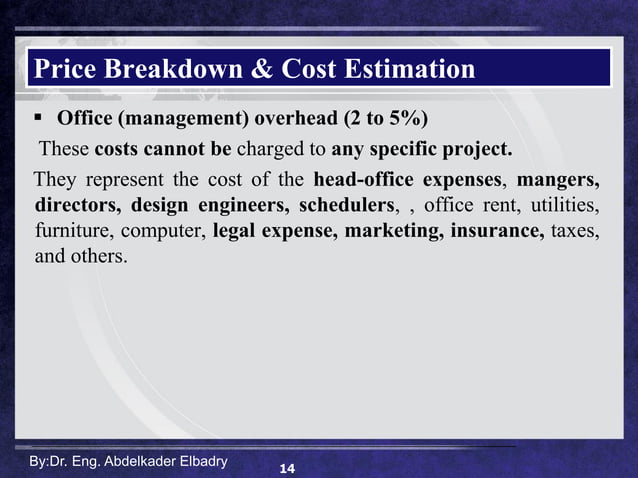 Price Breakdown & Cost Estimation

▪ Office (management) overhead (2 to 5%)

These costs cannot be charged to any specific project.

They represent the cost of the head-office expenses, mangers, directors, design engineers, schedulers, , office rent, utilities, furniture, computer, legal expense, marketing, insurance, taxes, and others.

By:Dr. Eng. Abdelkader Elbadry

14